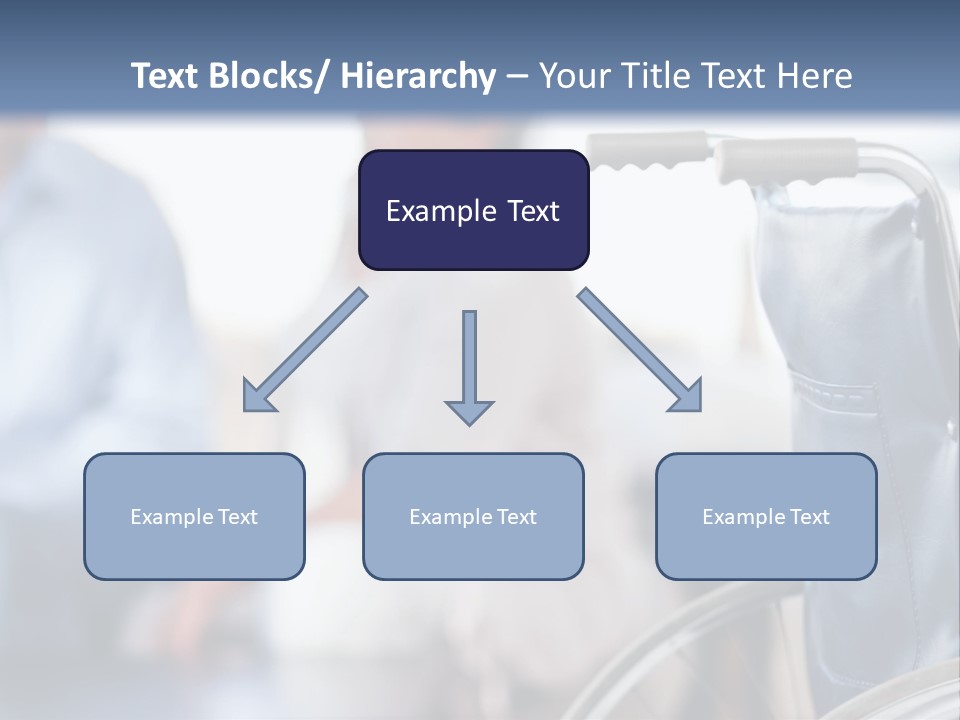 Text Blocks/ Hierarchy – Your Title Text Here

Example Text

Example Text

Example Text

Example Text